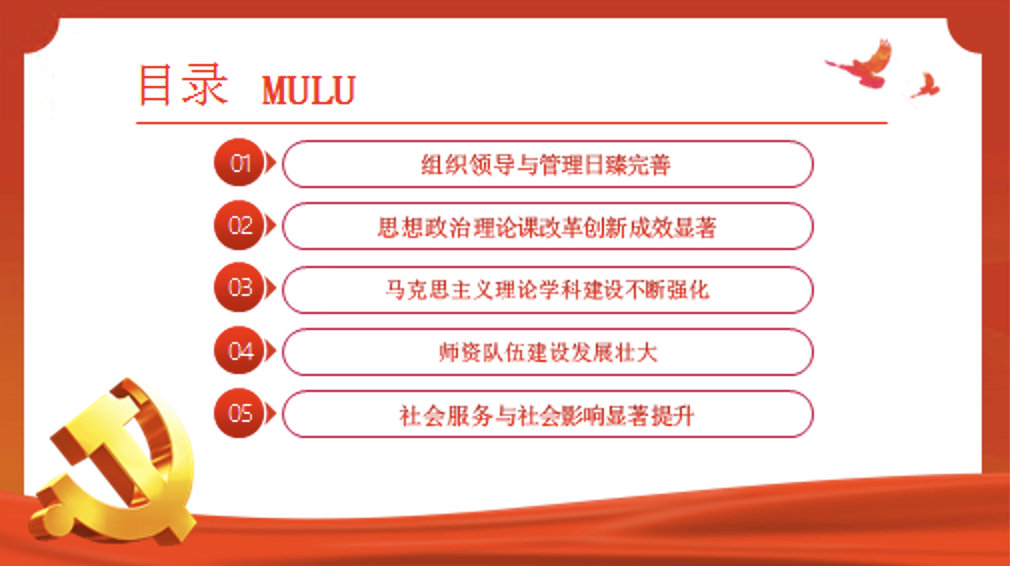 目录 MULU

01 组织领导与管理日臻完善

02 思想政治理论课改革创新成效显著

03 马克思主义理论学科建设不断强化

04 师资队伍建设发展壮大

05 社会服务与社会影响显著提升